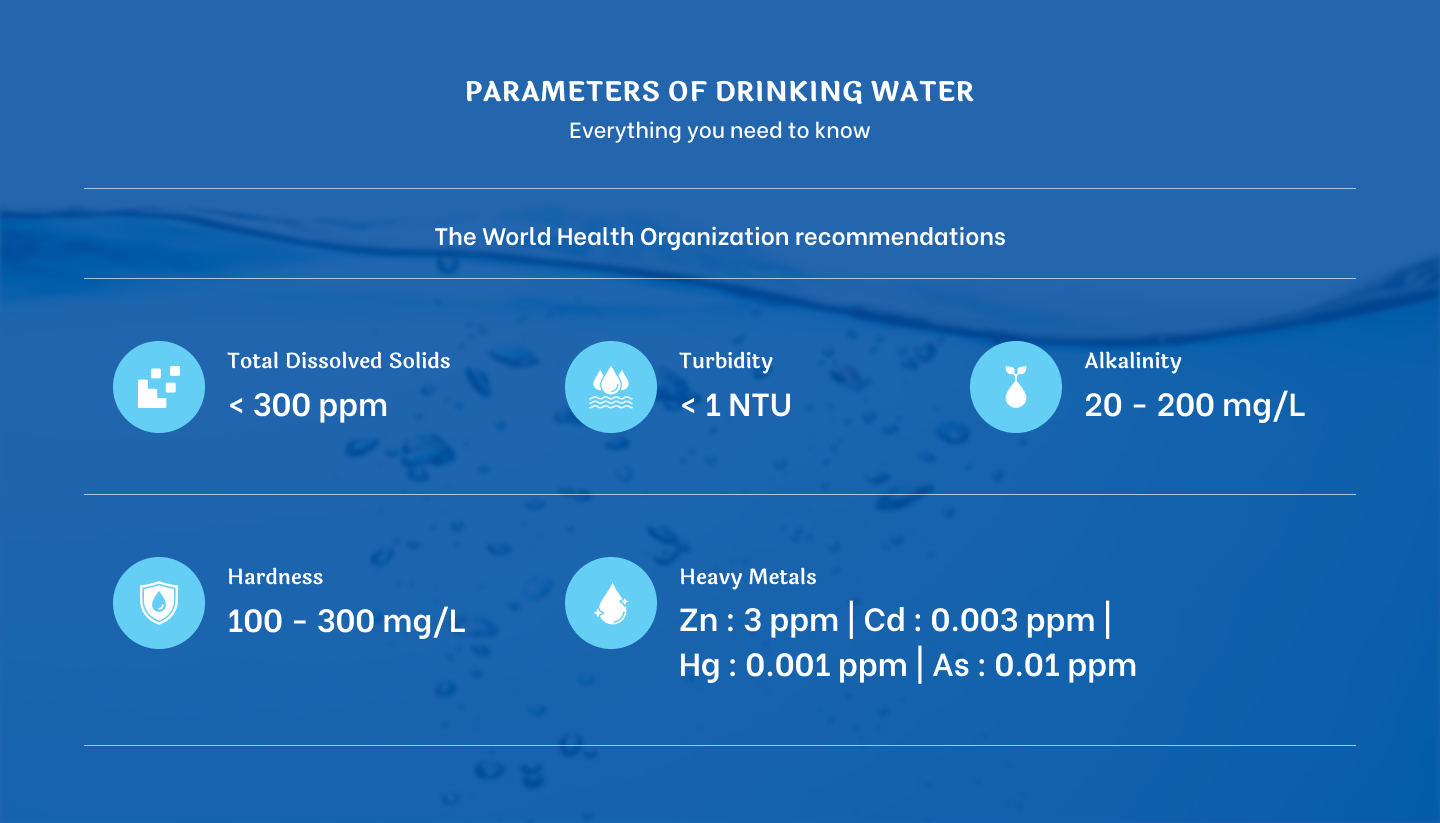 PARAMETERS OF DRINKING WATER
Everything you need to know

The World Health Organization recommendations

Total Dissolved Solids
< 300 ppm

Turbidity
< 1 NTU

Alkalinity
20 - 200 mg/L

Hardness
100 - 300 mg/L

Heavy Metals
Zn : 3 ppm | Cd : 0.003 ppm | Hg : 0.001 ppm | As : 0.01 ppm